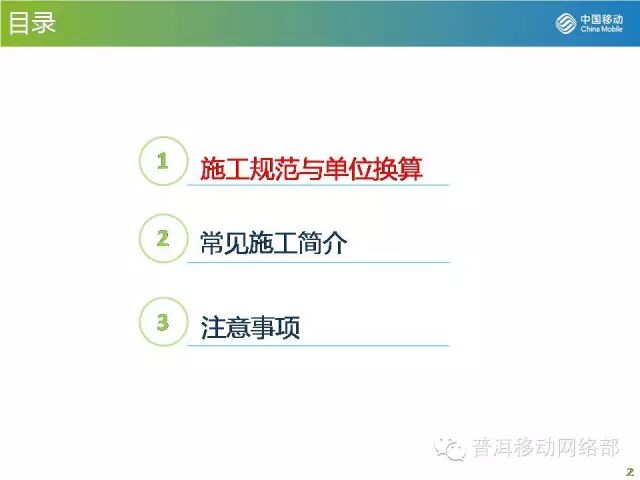 目录

中国移动
China Mobile

1 施工规范与单位换算

2 常见施工简介

3 注意事项

普洱移动网络部

2